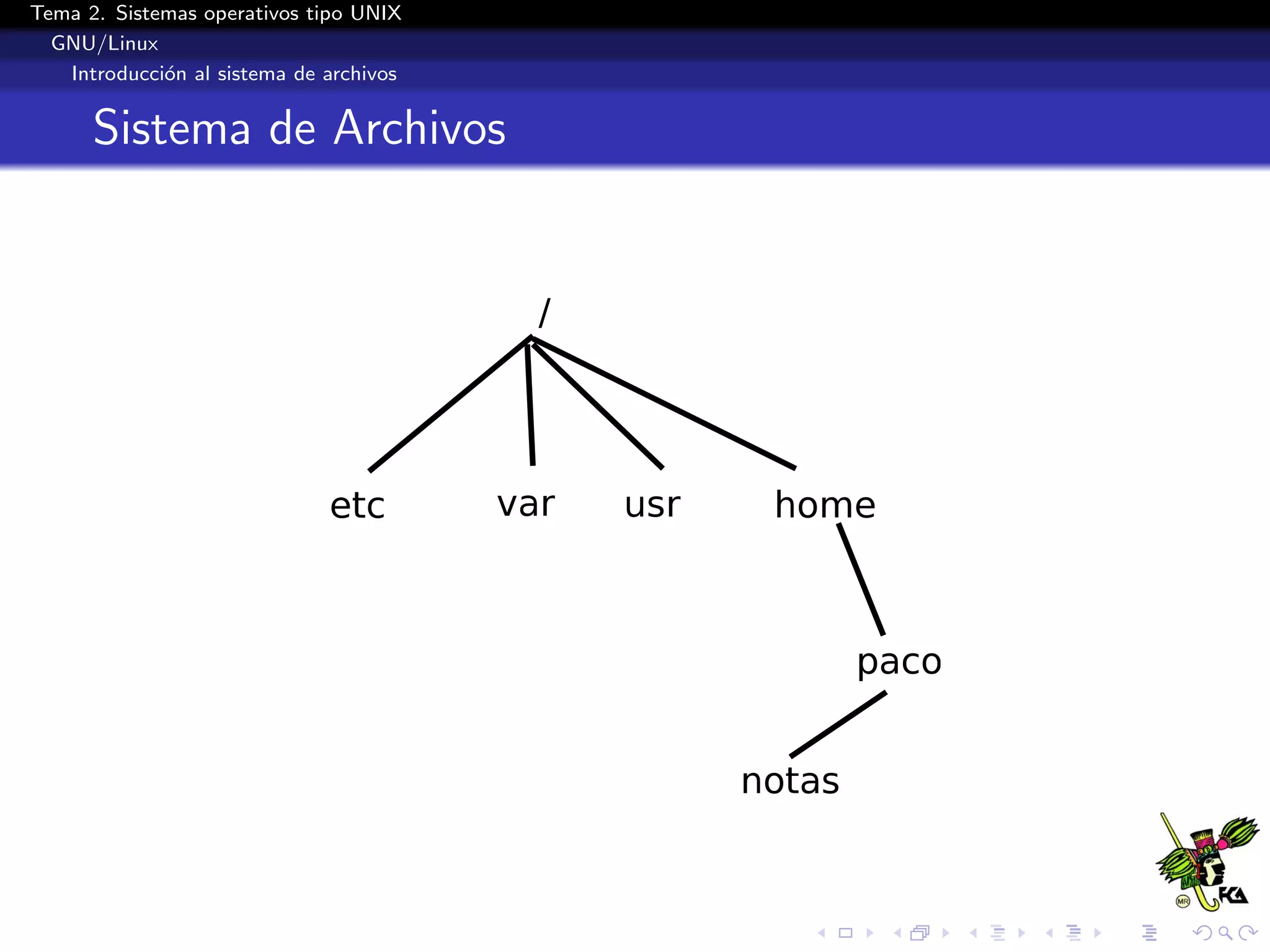 Tema 2. Sistemas operativos tipo UNIX
GNU/Linux
Introducción al sistema de archivos

Sistema de Archivos

/

etc var usr home

paco

notas

MR FCA